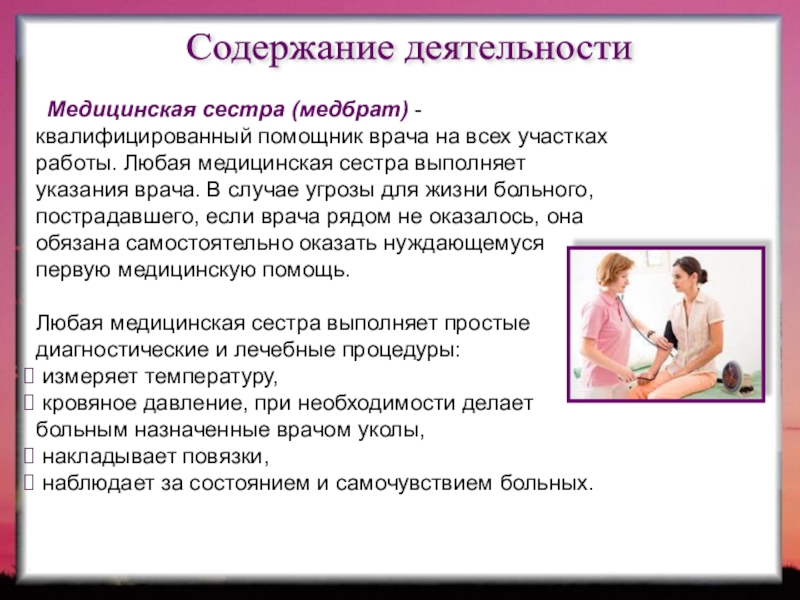 Содержание деятельности

Медицинская сестра (медбрат) - квалифицированный помощник врача на всех участках работы. Любая медицинская сестра выполняет указания врача. В случае угрозы для жизни больного, пострадавшего, если врача рядом не оказалось, она обязана самостоятельно оказать нуждающемуся первую медицинскую помощь.

Любая медицинская сестра выполняет простые диагностические и лечебные процедуры:
 измеряет температуру,
 кровяное давление, при необходимости делает больным назначенные врачом уколы,
 накладывает повязки,
 наблюдает за состоянием и самочувствием больных.